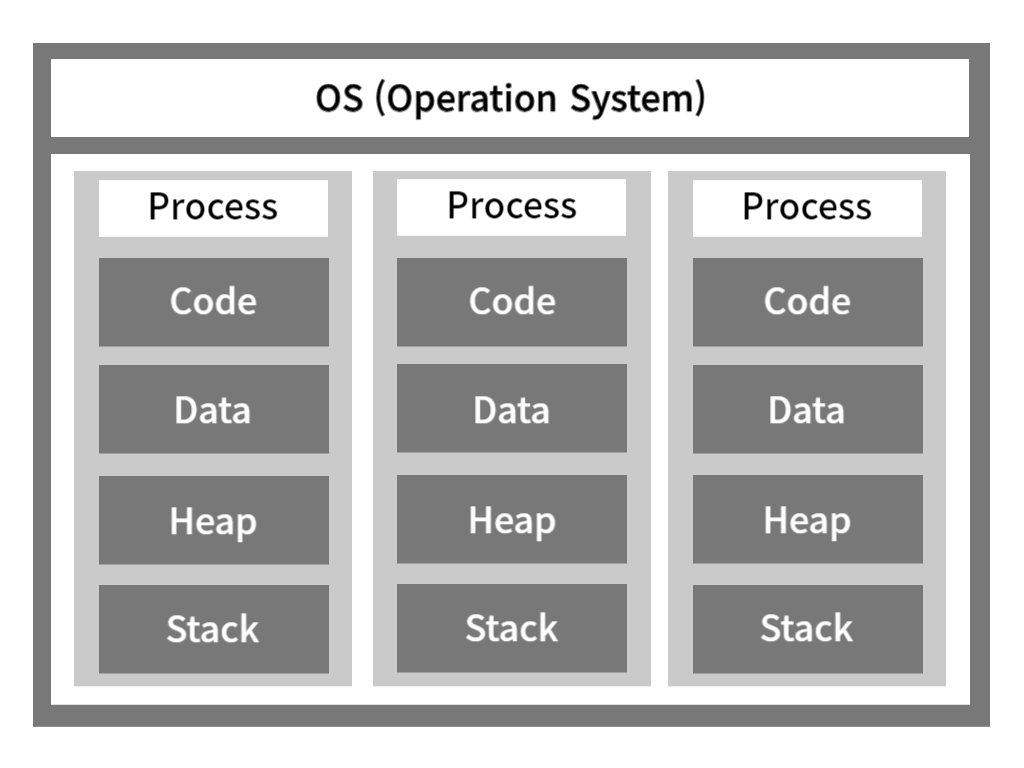 OS (Operation System)

Process
Code
Data
Heap
Stack

Process
Code
Data
Heap
Stack

Process
Code
Data
Heap
Stack